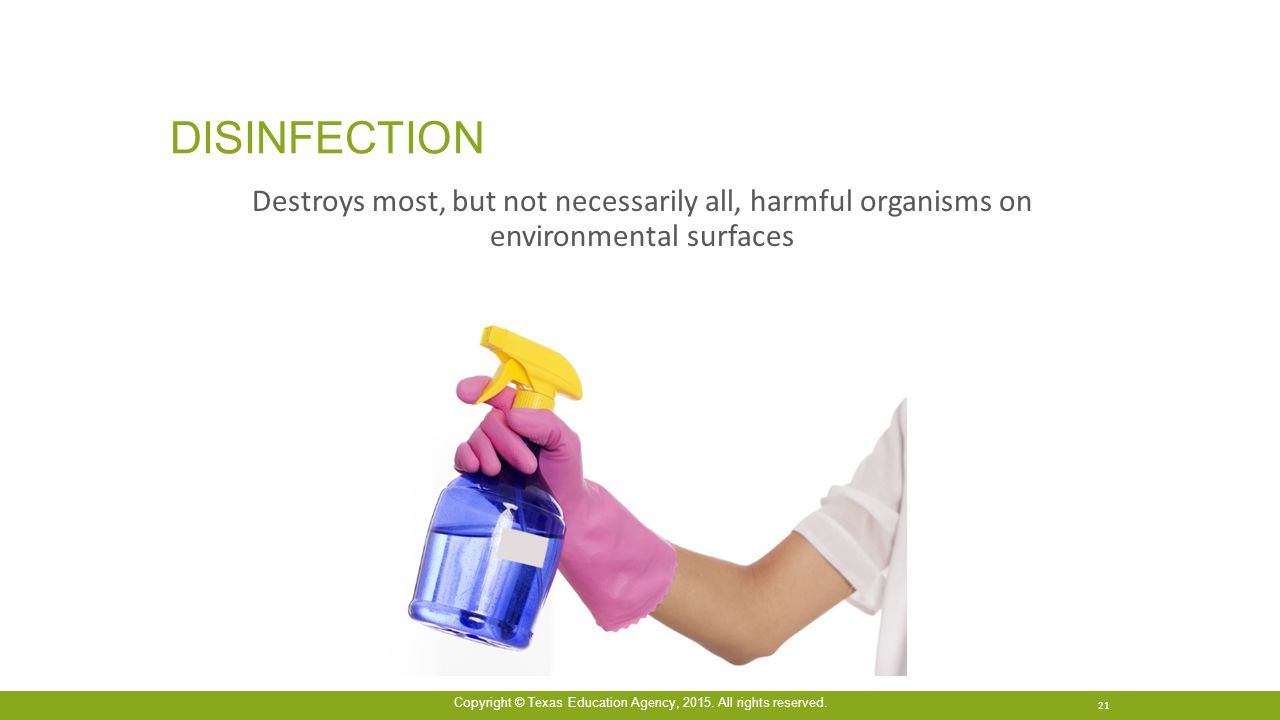 DISINFECTION

Destroys most, but not necessarily all, harmful organisms on environmental surfaces

Copyright © Texas Education Agency, 2015. All rights reserved.

21